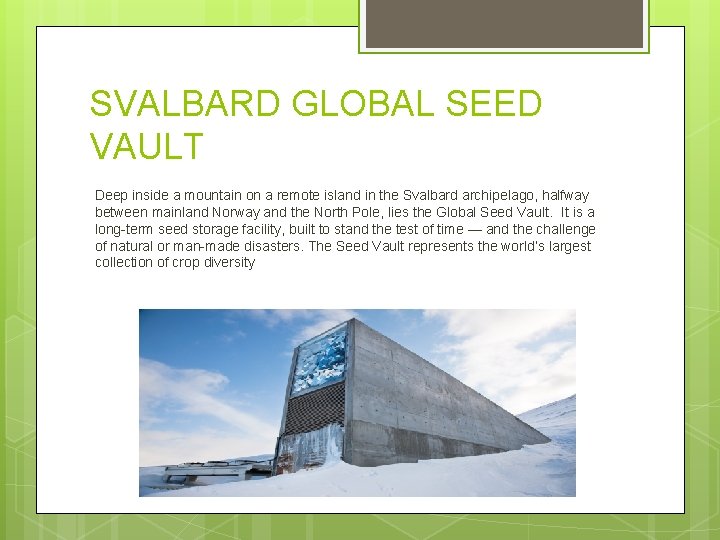 SVALBARD GLOBAL SEED VAULT

Deep inside a mountain on a remote island in the Svalbard archipelago, halfway between mainland Norway and the North Pole, lies the Global Seed Vault. It is a long-term seed storage facility, built to stand the test of time — and the challenge of natural or man-made disasters. The Seed Vault represents the world's largest collection of crop diversity